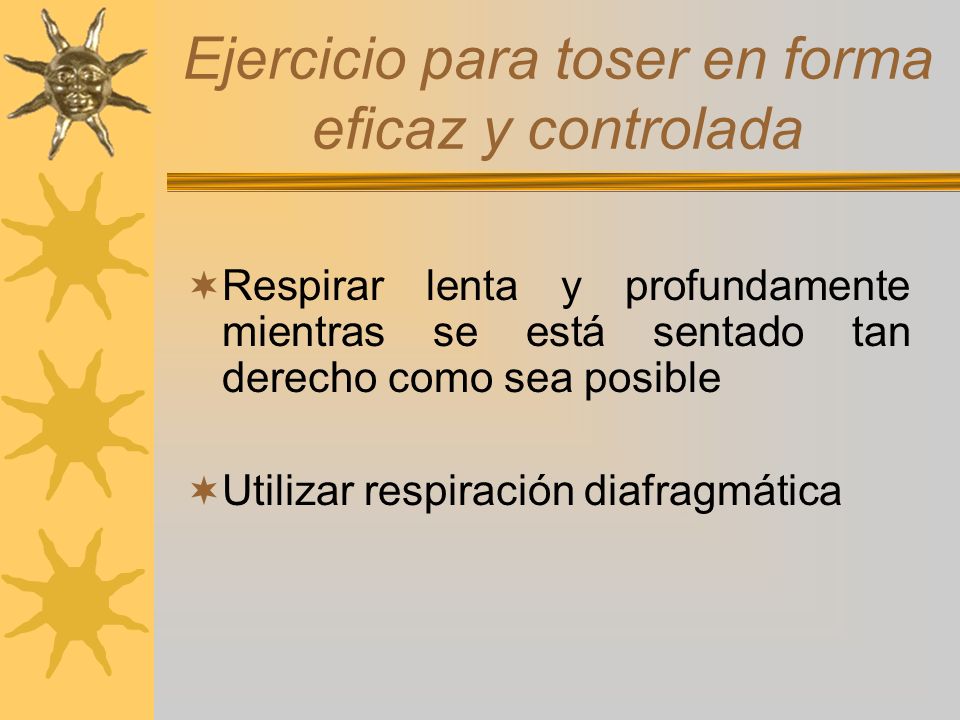 Ejercicio para toser en forma eficaz y controlada

Respirar lenta y profundamente mientras se está sentado tan derecho como sea posible

Utilizar respiración diafragmática